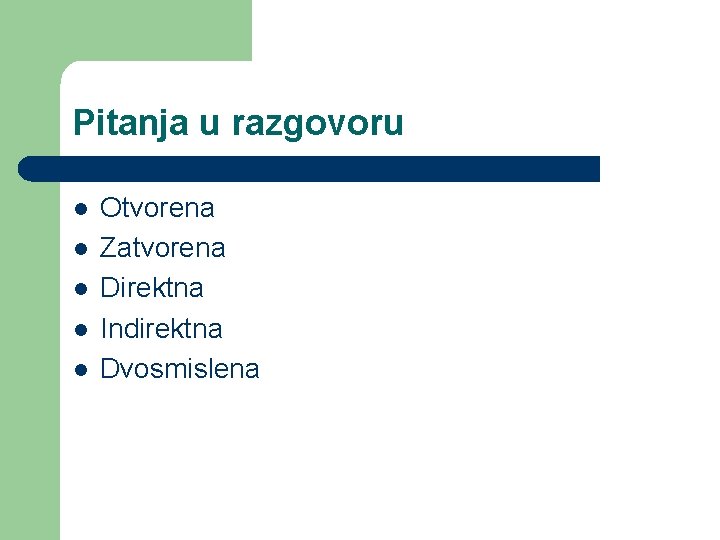 Pitanja u razgovoru

- Otvorena
- Zatvorena
- Direktna
- Indirektna
- Dvosmislena